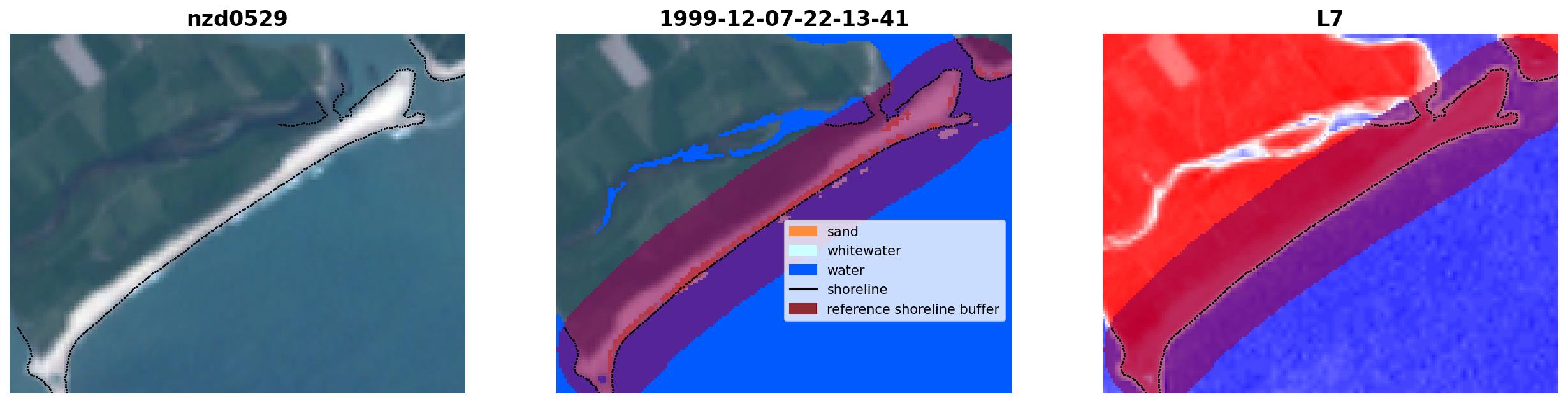 nzd0529

1999-12-07-22-13-41

sand
whitewater
water
shoreline
reference shoreline buffer

L7